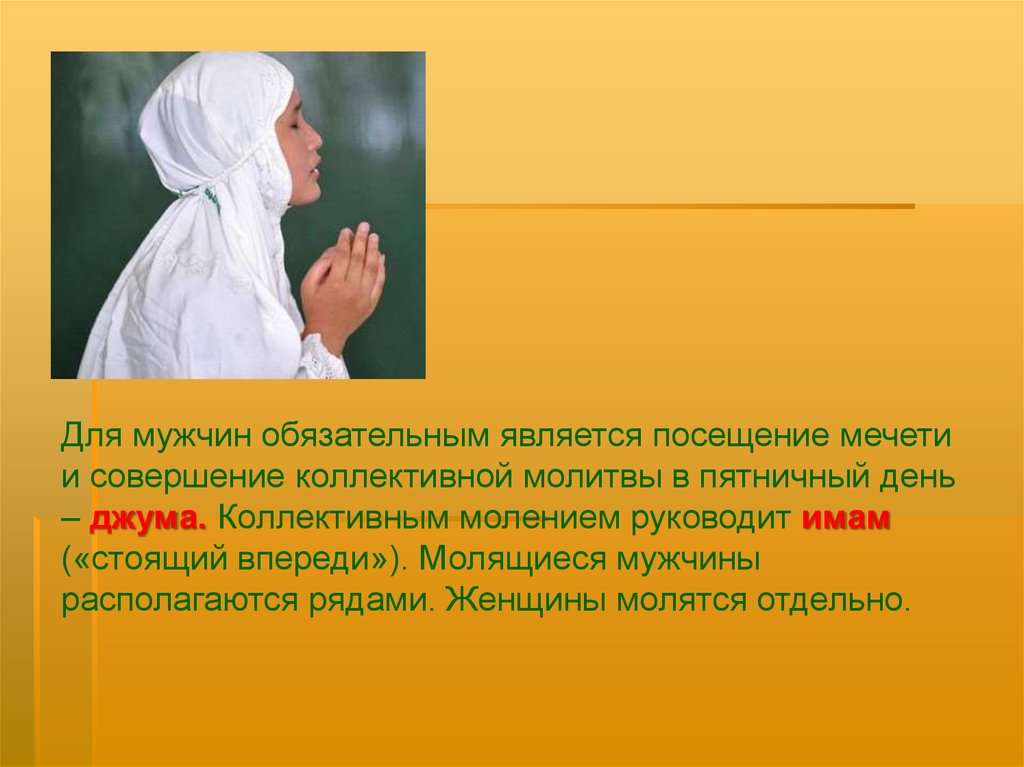 Для мужчин обязательным является посещение мечети и совершение коллективной молитвы в пятничный день – джума. Коллективным молением руководит имам («стоящий впереди»). Молящиеся мужчины располагаются рядами. Женщины молятся отдельно.